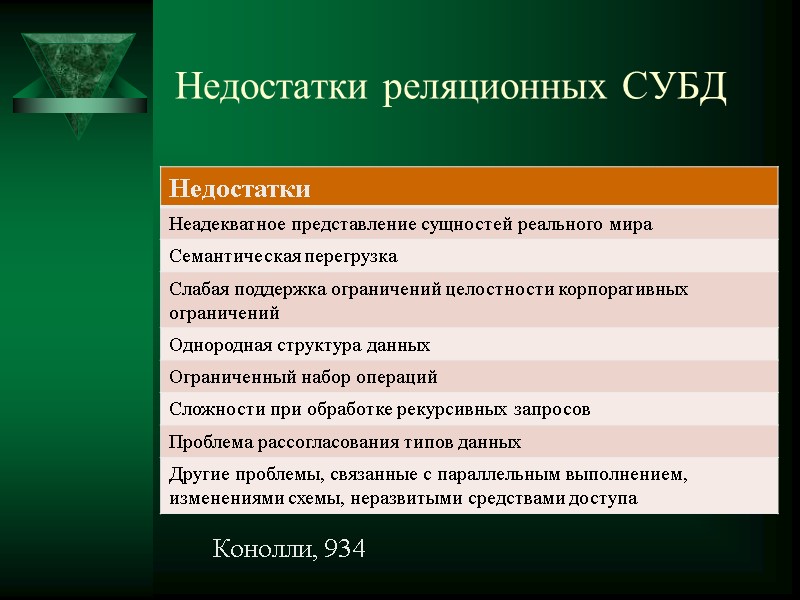 Недостатки реляционных СУБД

| Недостатки |
|---|
| Неадекватное представление сущностей реального мира |
| Семантическая перегрузка |
| Слабая поддержка ограничений целостности корпоративных ограничений |
| Однородная структура данных |
| Ограниченный набор операций |
| Сложности при обработке рекурсивных запросов |
| Проблема рассогласования типов данных |
| Другие проблемы, связанные с параллельным выполнением, изменениями схемы, неразвитыми средствами доступа |

Конолли, 934